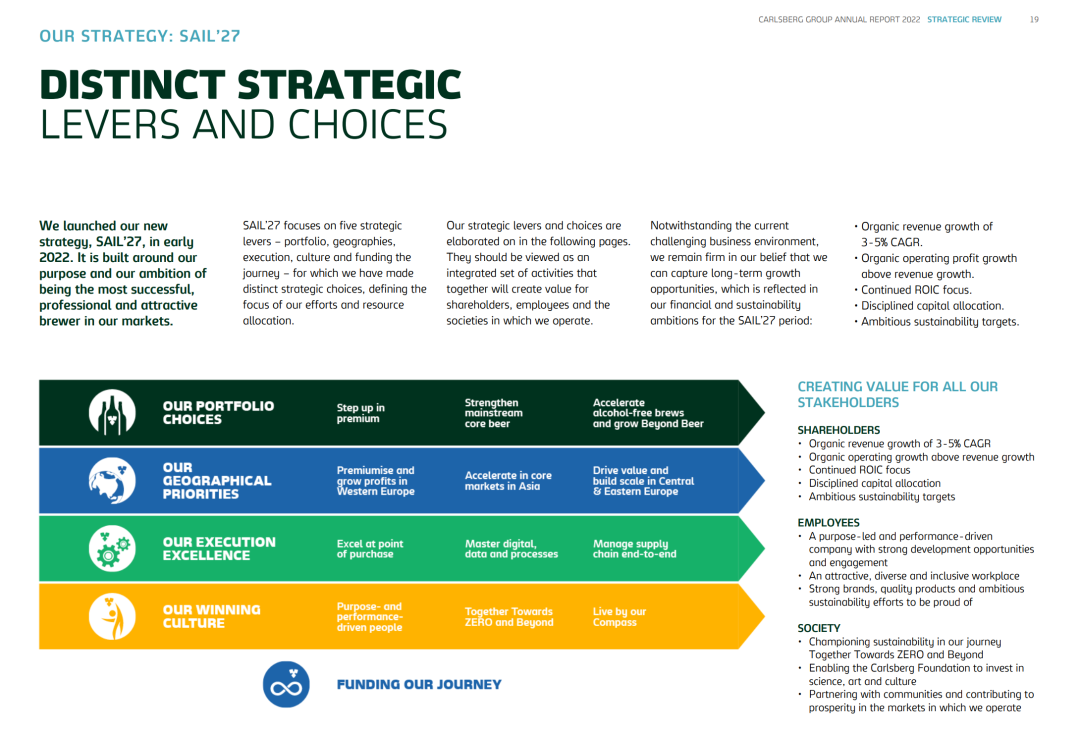 CARLSBERG GROUP ANNUAL REPORT 2022 STRATEGIC REVIEW 19

OUR STRATEGY: SAIL'27

DISTINCT STRATEGIC LEVERS AND CHOICES

We launched our new strategy, SAIL'27, in early 2022. It is built around our purpose and our ambition of being the most successful, professional and attractive brewer in our markets.

SAIL'27 focuses on five strategic levers – portfolio, geographies, execution, culture and funding the journey – for which we have made distinct strategic choices, defining the focus of our efforts and resource allocation.

Our strategic levers and choices are elaborated on in the following pages. They should be viewed as an integrated set of activities that together will create value for shareholders, employees and the societies in which we operate.

Notwithstanding the current challenging business environment, we remain firm in our belief that we can capture long-term growth opportunities, which is reflected in our financial and sustainability ambitions for the SAIL'27 period:

• Organic revenue growth of 3-5% CAGR.
• Organic operating profit growth above revenue growth.
• Continued ROIC focus.
• Disciplined capital allocation.
• Ambitious sustainability targets.

OUR PORTFOLIO CHOICES
Step up in premium
Strengthen mainstream core beer
Accelerate alcohol-free brews and grow Beyond Beer

OUR GEOGRAPHICAL PRIORITIES
Premiumise and grow profits in Western Europe
Accelerate in core markets in Asia
Drive value and build scale in Central & Eastern Europe

OUR EXECUTION EXCELLENCE
Excel at point of purchase
Master digital, data and processes
Manage supply chain end-to-end

OUR WINNING CULTURE
Purpose- and performance-driven people
Together Towards ZERO and Beyond
Live by our Compass

FUNDING OUR JOURNEY

CREATING VALUE FOR ALL OUR STAKEHOLDERS

SHAREHOLDERS
• Organic revenue growth of 3-5% CAGR
• Organic operating growth above revenue growth
• Continued ROIC focus
• Disciplined capital allocation
• Ambitious sustainability targets

EMPLOYEES
• A purpose-led and performance-driven company with strong development opportunities and engagement
• An attractive, diverse and inclusive workplace
• Strong brands, quality products and ambitious sustainability efforts to be proud of

SOCIETY
• Championing sustainability in our journey Together Towards ZERO and Beyond
• Enabling the Carlsberg Foundation to invest in science, art and culture
• Partnering with communities and contributing to prosperity in the markets in which we operate